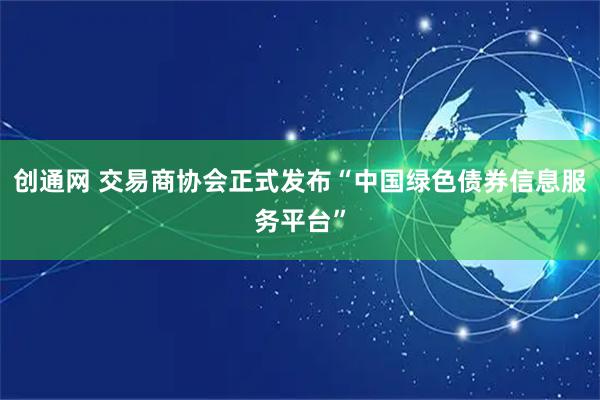 创通网 交易商协会正式发布“中国绿色债券信息服务平台”